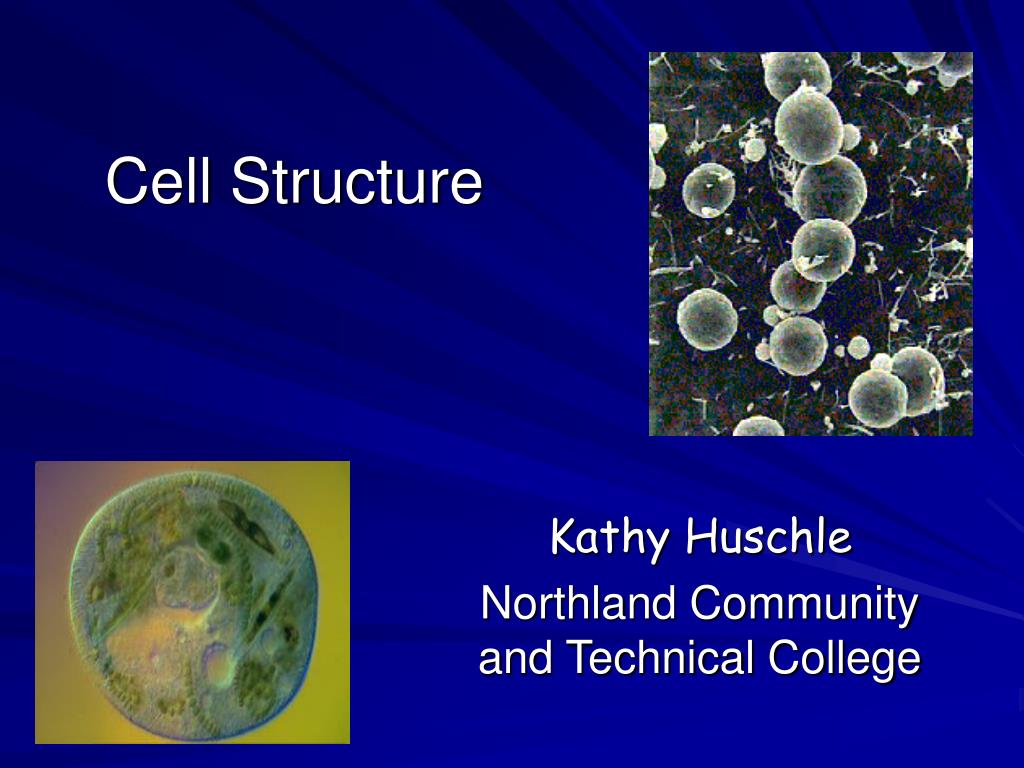 Cell Structure

Kathy Huschle

Northland Community and Technical College